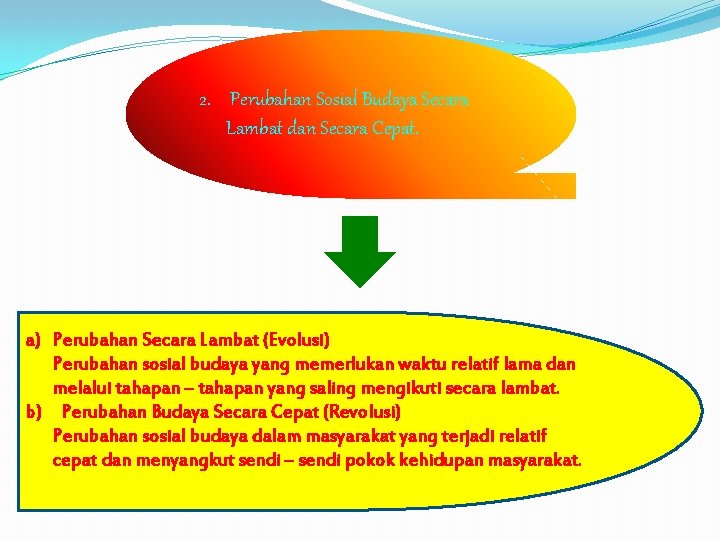 2. Perubahan Sosial Budaya Secara Lambat dan Secara Cepat.

a) Perubahan Secara Lambat (Evolusi)
Perubahan sosial budaya yang memerlukan waktu relatif lama dan melalui tahapan – tahapan yang saling mengikuti secara lambat.
b) Perubahan Budaya Secara Cepat (Revolusi)
Perubahan sosial budaya dalam masyarakat yang terjadi relatif cepat dan menyangkut sendi – sendi pokok kehidupan masyarakat.